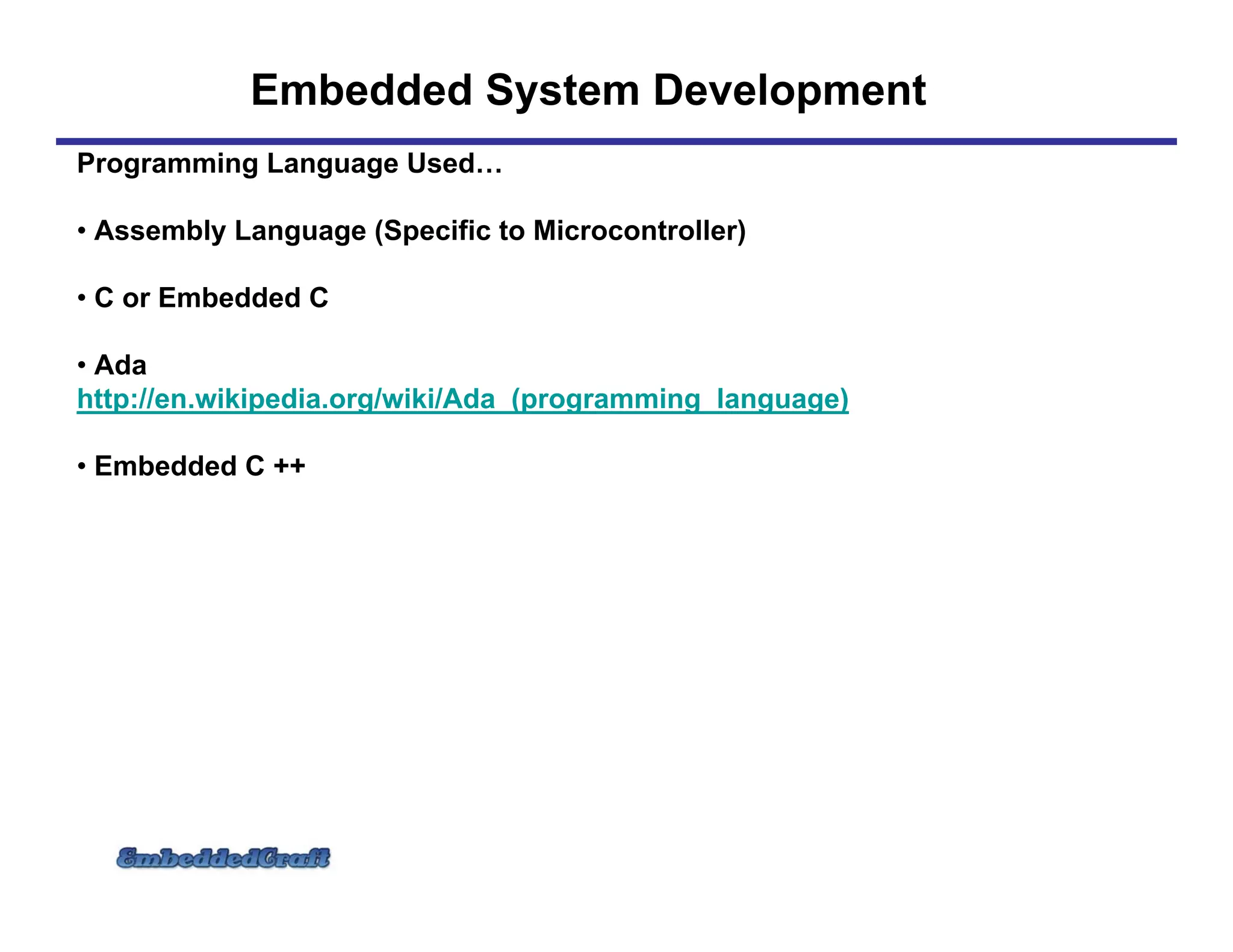 Embedded System Development

Programming Language Used…

• Assembly Language (Specific to Microcontroller)

• C or Embedded C

• Ada
http://en.wikipedia.org/wiki/Ada_(programming_language)

• Embedded C ++

EmbeddedCraft